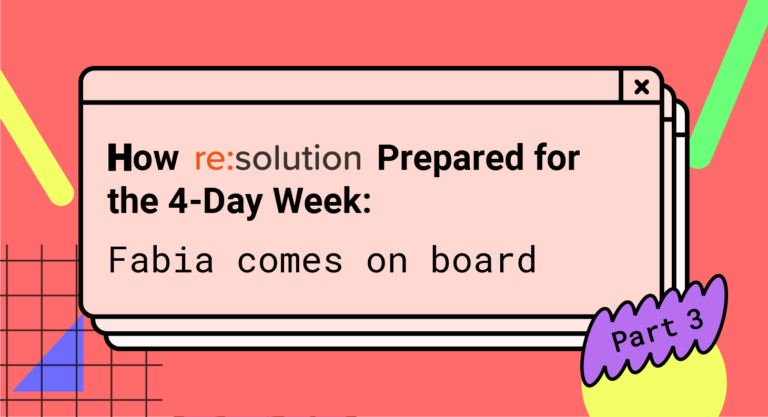 ×

How re:solution Prepared for the 4-Day Week:

Fabia comes on board

Part 3